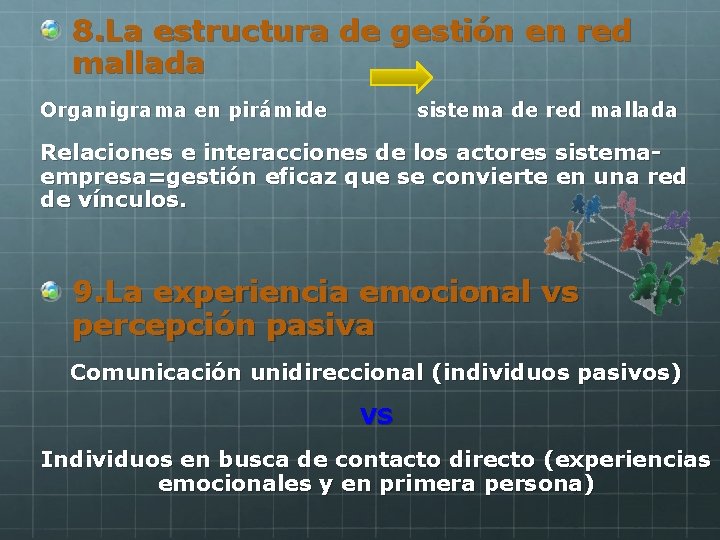 8.La estructura de gestión en red mallada

Organigrama en pirámide sistema de red mallada

Relaciones e interacciones de los actores sistema-empresa=gestión eficaz que se convierte en una red de vínculos.

9.La experiencia emocional vs percepción pasiva

Comunicación unidireccional (individuos pasivos)

VS

Individuos en busca de contacto directo (experiencias emocionales y en primera persona)